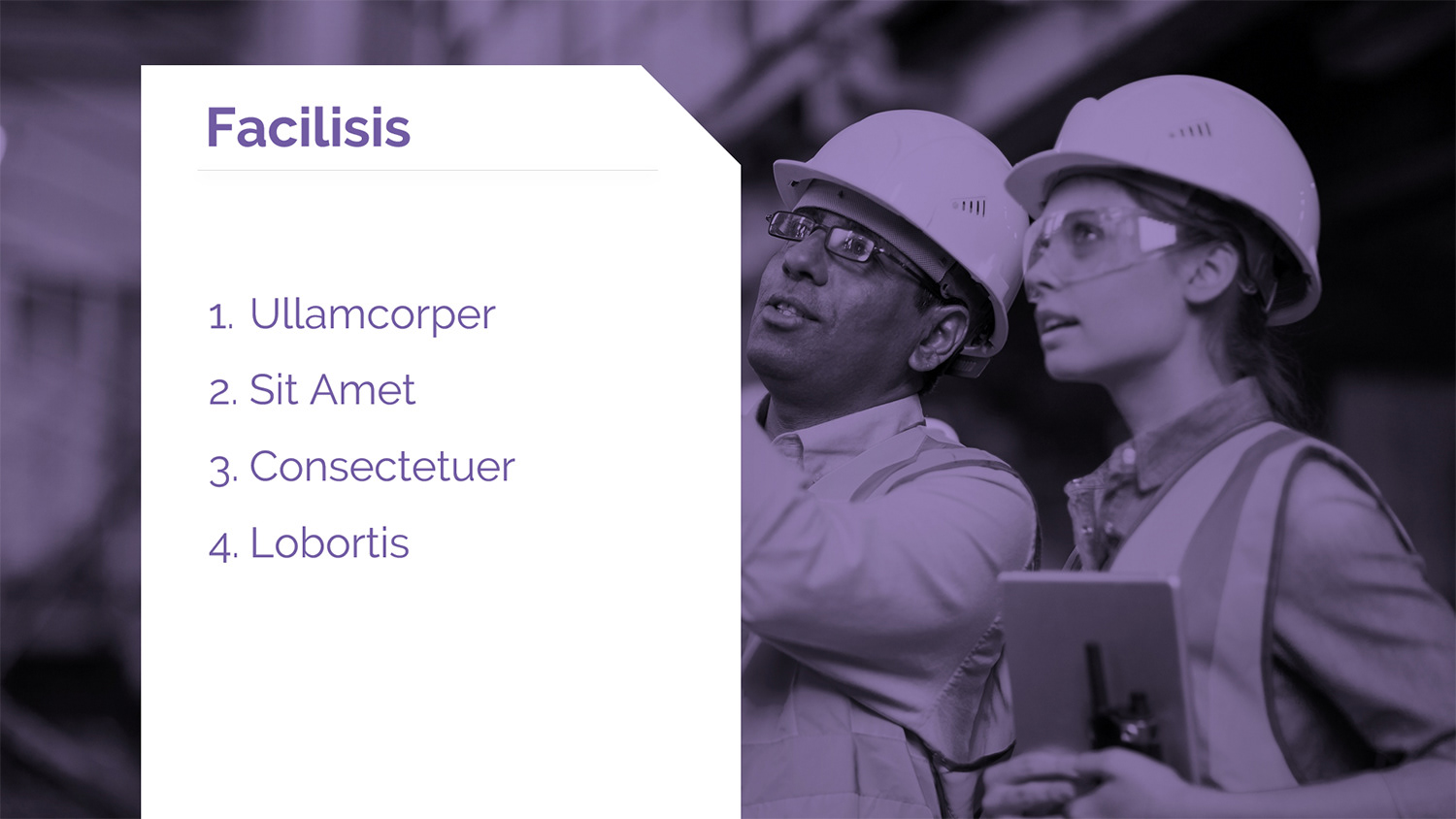 Facilisis

1. Ullamcorper
2. Sit Amet
3. Consectetuer
4. Lobortis